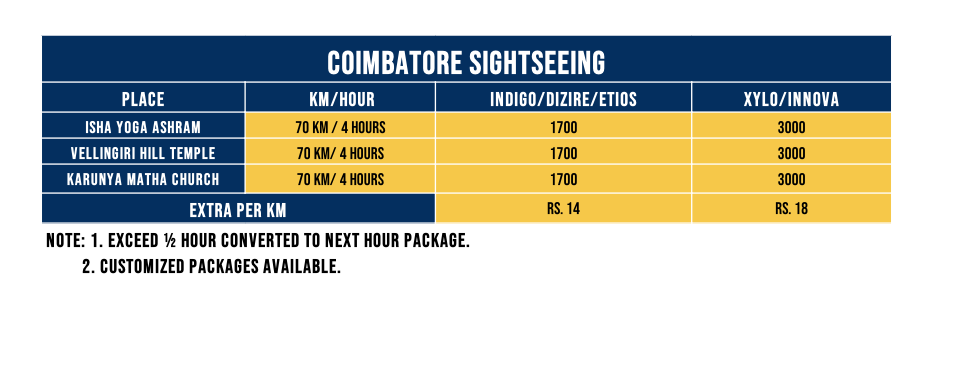 COIMBATORE SIGHTSEEING

| PLACE | KM/HOUR | INDIGO/DIZIRE/ETIOS | XYLO/INNOVA |
|---|---|---|---|
| ISHA YOGA ASHRAM | 70 KM / 4 HOURS | 1700 | 3000 |
| VELLINGIRI HILL TEMPLE | 70 KM/ 4 HOURS | 1700 | 3000 |
| KARUNYA MATHA CHURCH | 70 KM/ 4 HOURS | 1700 | 3000 |
| EXTRA PER KM | | RS. 14 | RS. 18 |

NOTE: 1. EXCEED ½ HOUR CONVERTED TO NEXT HOUR PACKAGE.
2. CUSTOMIZED PACKAGES AVAILABLE.